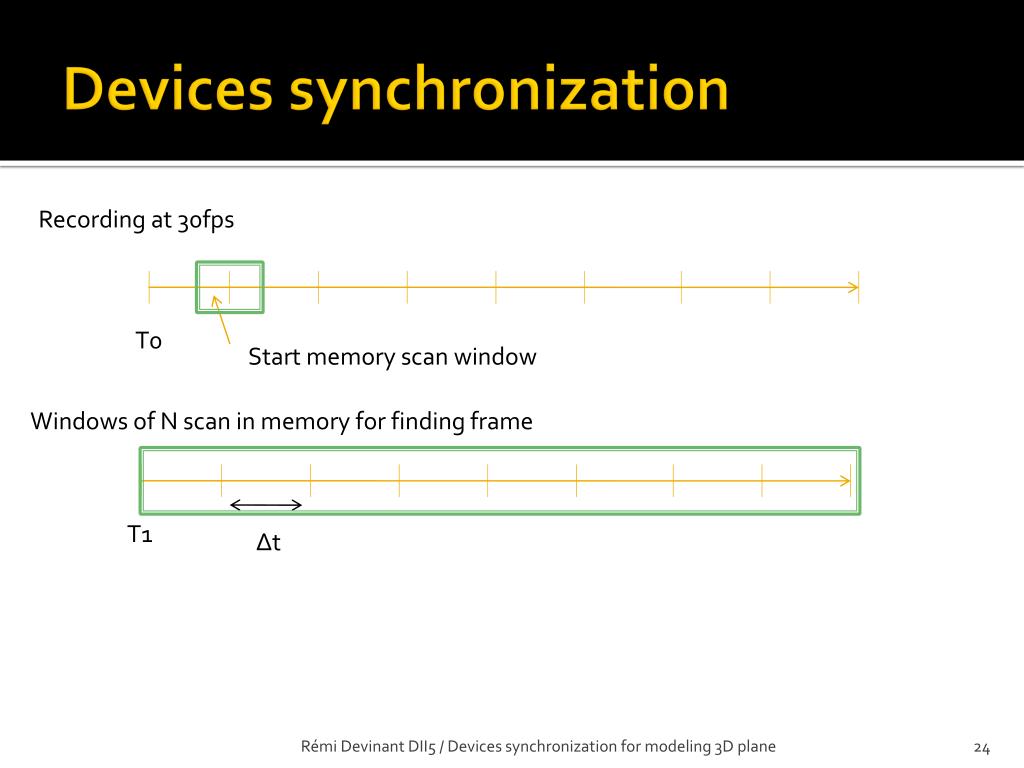 Devices synchronization

Recording at 30fps

T0

Start memory scan window

Windows of N scan in memory for finding frame

T1

Δt

Rémi Devinant DII5 / Devices synchronization for modeling 3D plane

24